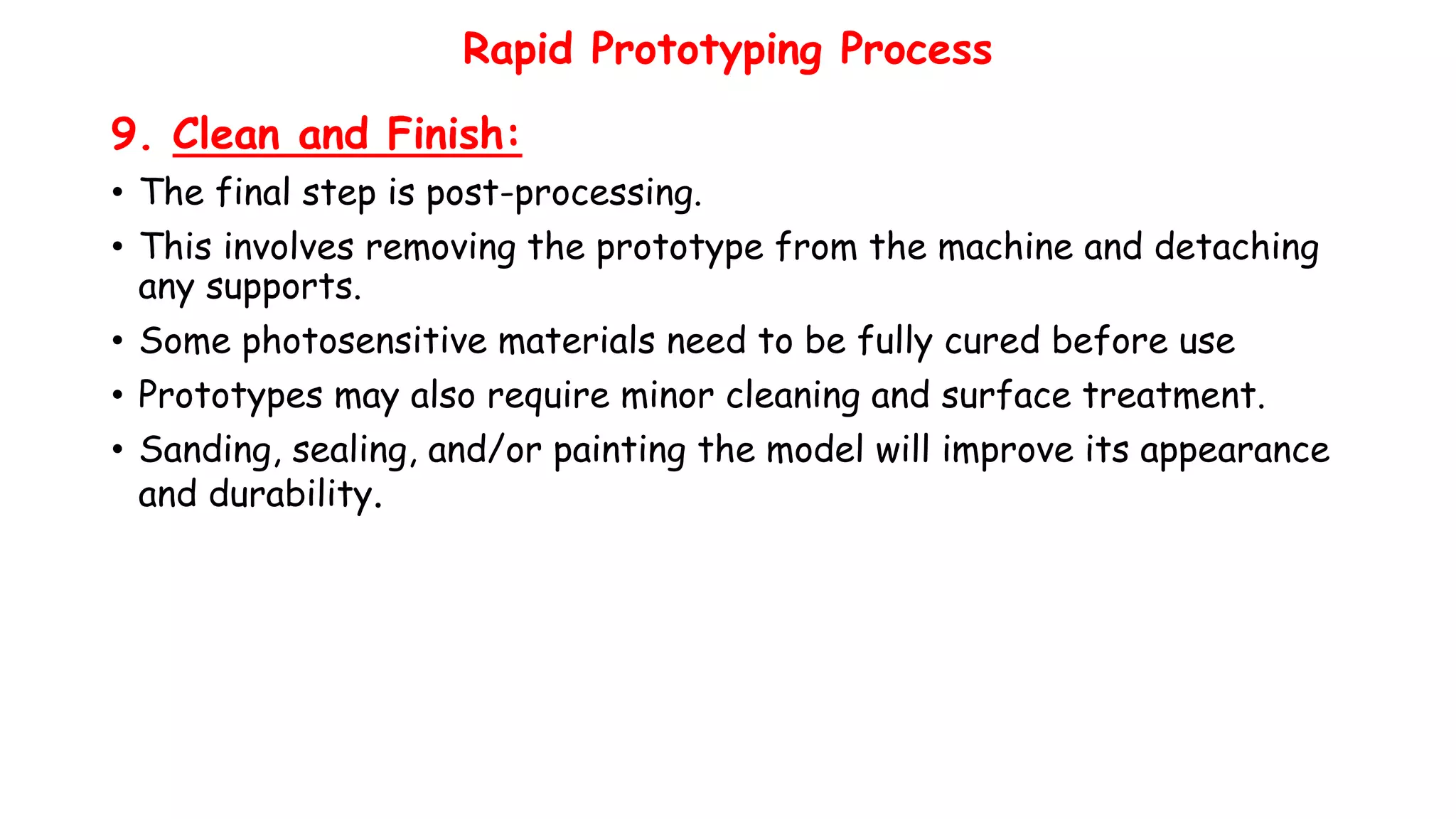 Rapid Prototyping Process

9. Clean and Finish:

• The final step is post-processing.
• This involves removing the prototype from the machine and detaching any supports.
• Some photosensitive materials need to be fully cured before use
• Prototypes may also require minor cleaning and surface treatment.
• Sanding, sealing, and/or painting the model will improve its appearance and durability.